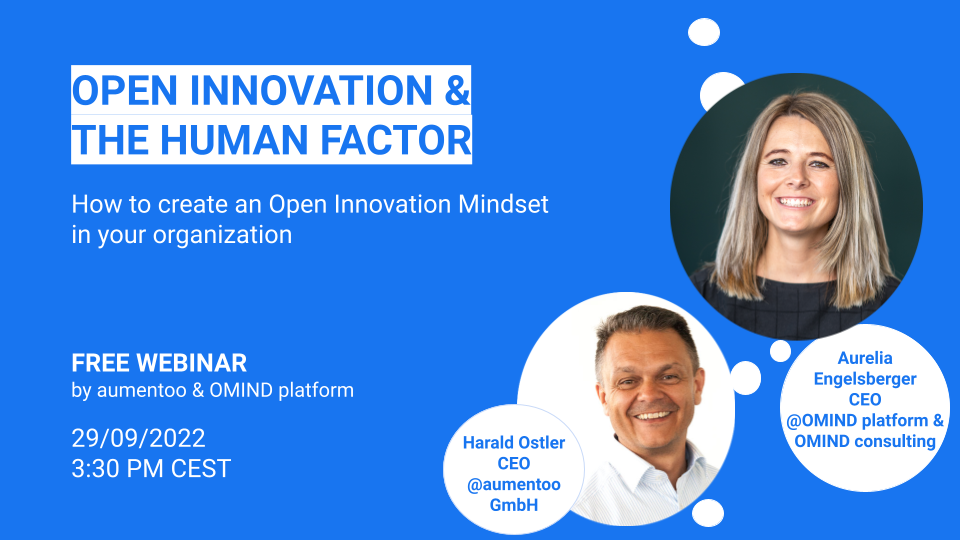 OPEN INNOVATION &
THE HUMAN FACTOR

How to create an Open Innovation Mindset in your organization

FREE WEBINAR
by aumentoo & OMIND platform

29/09/2022
3:30 PM CEST

Harald Ostler
CEO
@aumentoo
GmbH

Aurelia
Engelsberger
CEO
@OMIND platform &
OMIND consulting